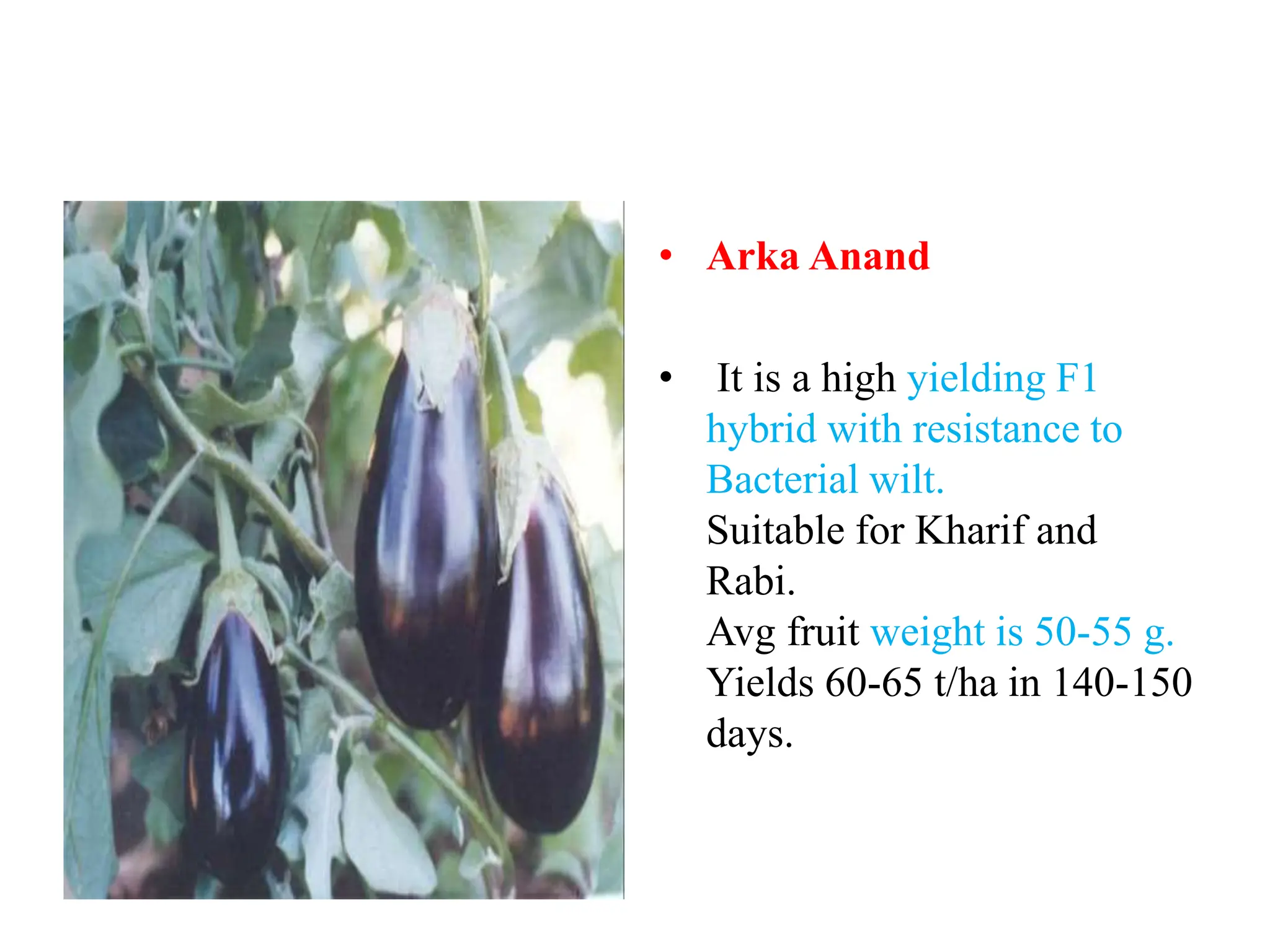 • Arka Anand

• It is a high yielding F1 hybrid with resistance to Bacterial wilt.
Suitable for Kharif and Rabi.
Avg fruit weight is 50-55 g.
Yields 60-65 t/ha in 140-150 days.